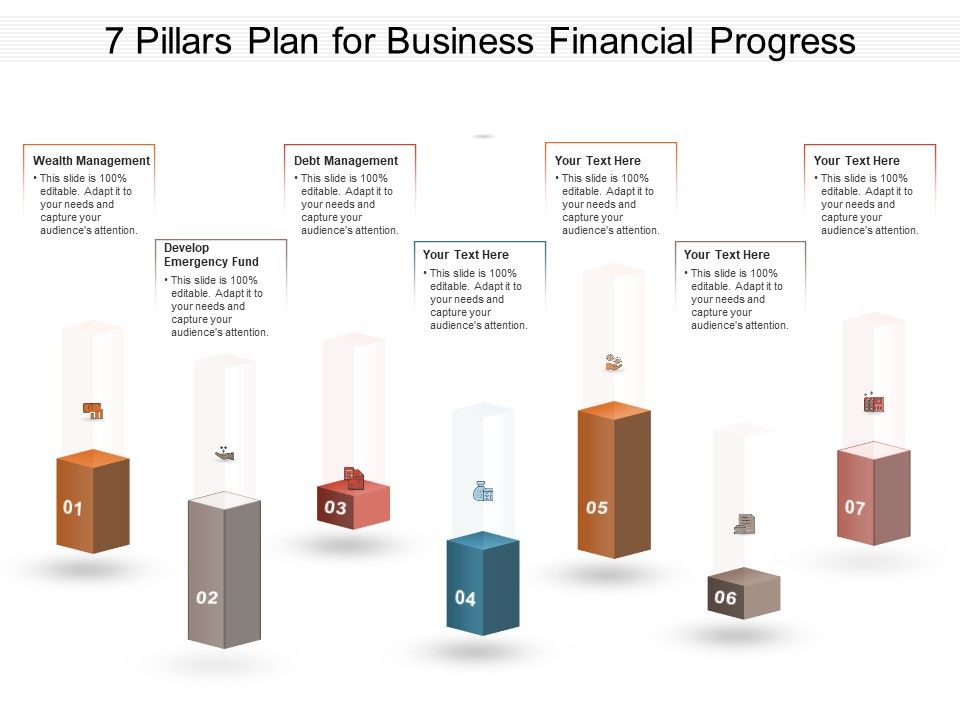 7 Pillars Plan for Business Financial Progress

Wealth Management
• This slide is 100% editable. Adapt it to your needs and capture your audience's attention.

Develop Emergency Fund
• This slide is 100% editable. Adapt it to your needs and capture your audience's attention.

Debt Management
• This slide is 100% editable. Adapt it to your needs and capture your audience's attention.

Your Text Here
• This slide is 100% editable. Adapt it to your needs and capture your audience's attention.

Your Text Here
• This slide is 100% editable. Adapt it to your needs and capture your audience's attention.

Your Text Here
• This slide is 100% editable. Adapt it to your needs and capture your audience's attention.

Your Text Here
• This slide is 100% editable. Adapt it to your needs and capture your audience's attention.

01

02

03

04

05

06

07